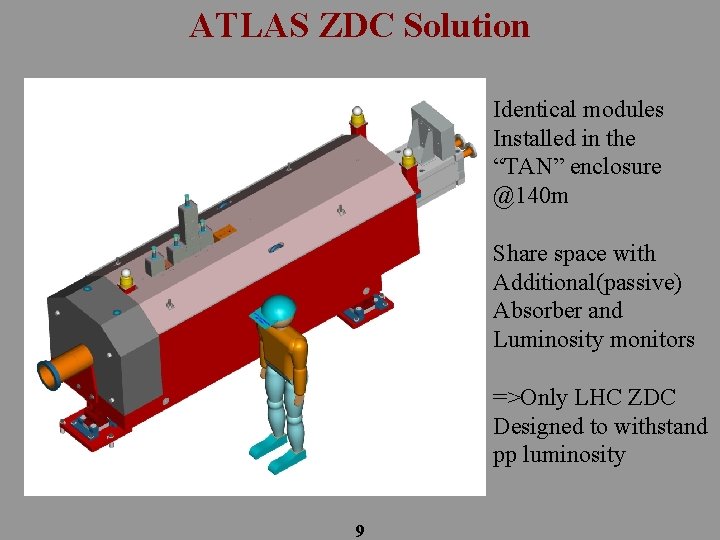 ATLAS ZDC Solution

Identical modules Installed in the “TAN” enclosure @140m

Share space with Additional(passive) Absorber and Luminosity monitors

=>Only LHC ZDC Designed to withstand pp luminosity

9